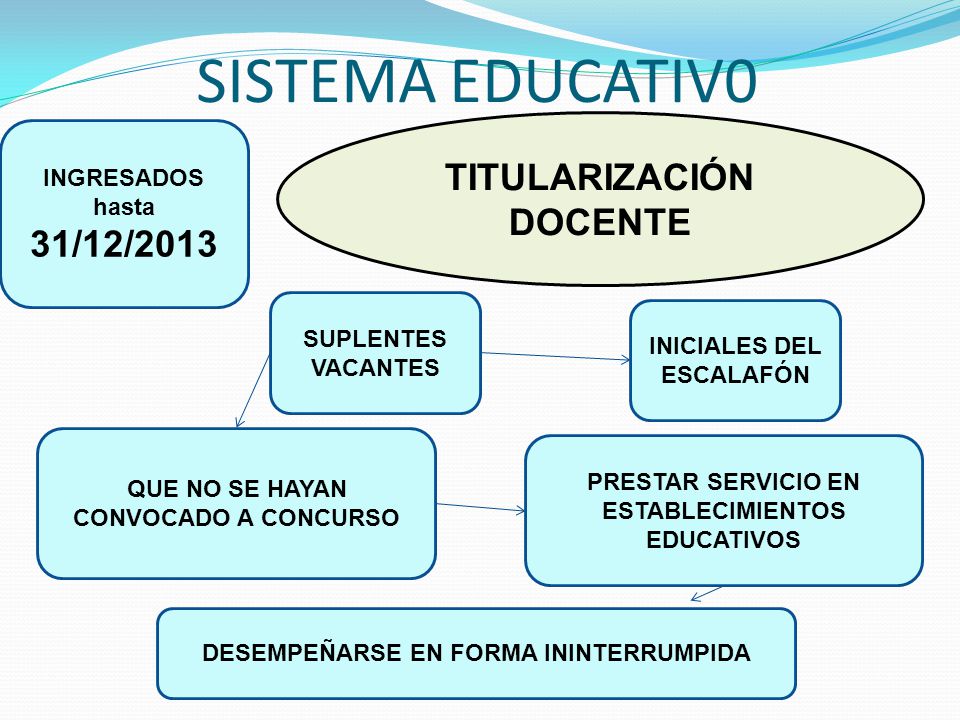 SISTEMA EDUCATIV0

INGRESADOS hasta 31/12/2013

TITULARIZACIÓN DOCENTE

SUPLENTES VACANTES

INICIALES DEL ESCALAFÓN

QUE NO SE HAYAN CONVOCADO A CONCURSO

PRESTAR SERVICIO EN ESTABLECIMIENTOS EDUCATIVOS

DESEMPEÑARSE EN FORMA ININTERRUMPIDA